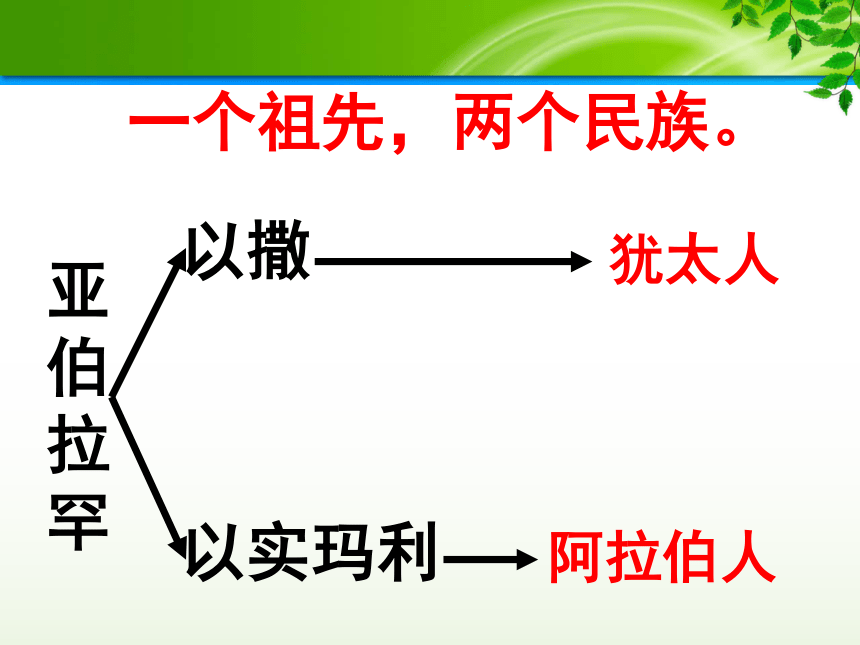 一个祖先，两个民族。

亚伯拉罕

以撒

犹太人

以实玛利

阿拉伯人